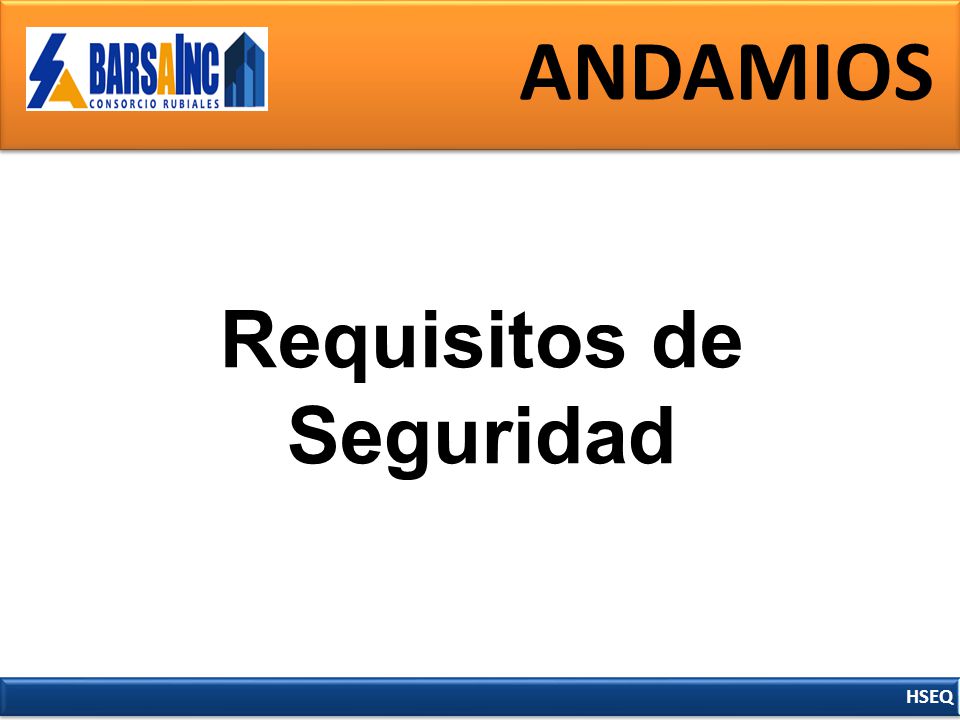 BARSAINC
CONSORCIO RUBIALES

ANDAMIOS

Requisitos de Seguridad

HSEQ